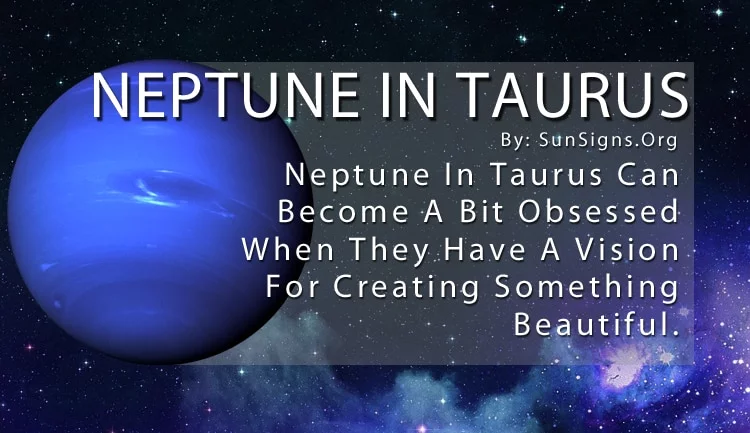 NEPTUNE IN TAURUS

By: SunSigns.Org

Neptune In Taurus Can Become A Bit Obsessed When They Have A Vision For Creating Something Beautiful.